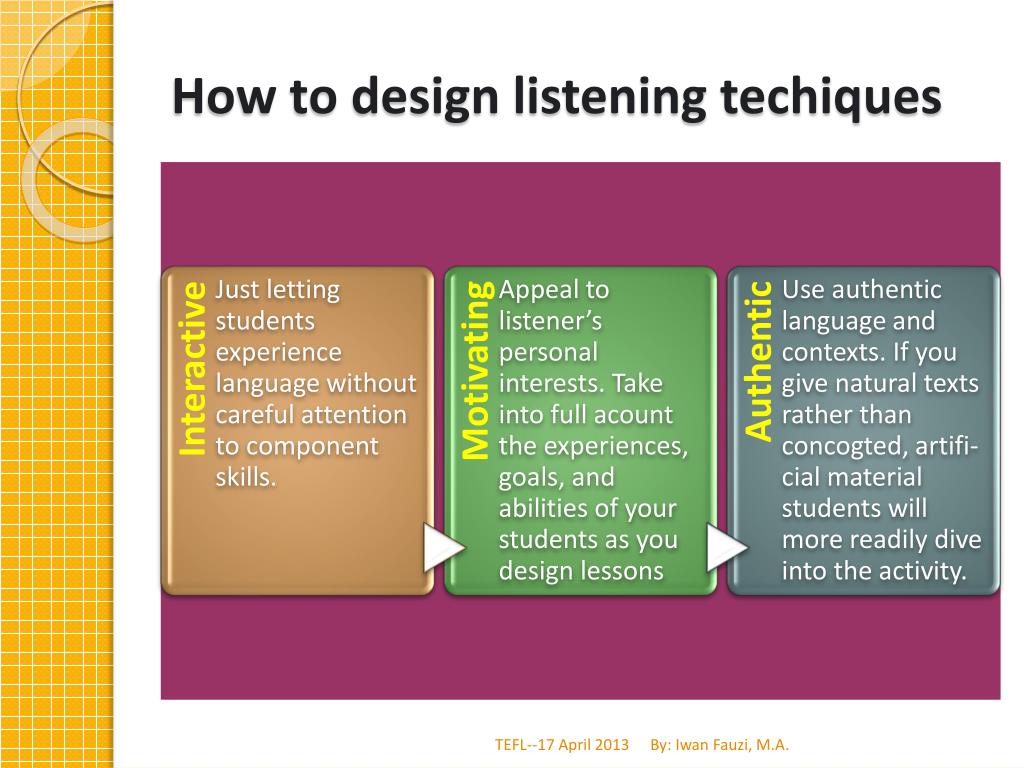 How to design listening techiques

Interactive

Just letting students experience language without careful attention to component skills.

Motivating

Appeal to listener's personal interests. Take into full acount the experiences, goals, and abilities of your students as you design lessons

Authentic

Use authentic language and contexts. If you give natural texts rather than concogted, artificial material students will more readily dive into the activity.

TEFL--17 April 2013 By: Iwan Fauzi, M.A.